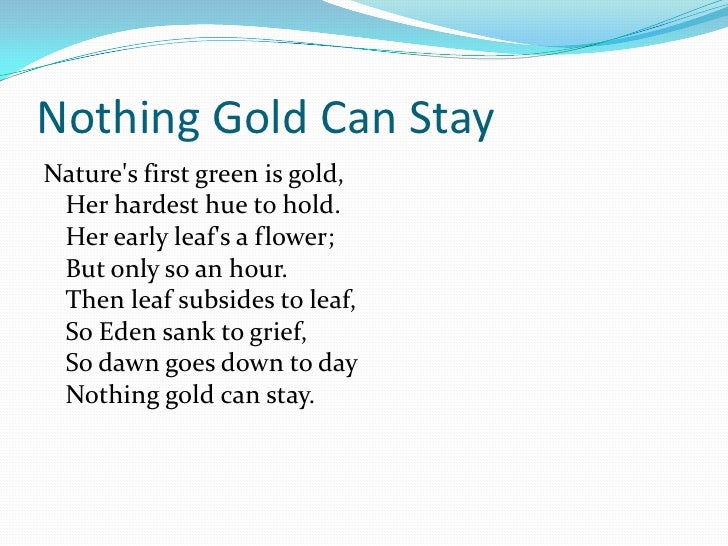 Nothing Gold Can Stay

Nature's first green is gold,
Her hardest hue to hold.
Her early leaf's a flower;
But only so an hour.
Then leaf subsides to leaf,
So Eden sank to grief,
So dawn goes down to day
Nothing gold can stay.